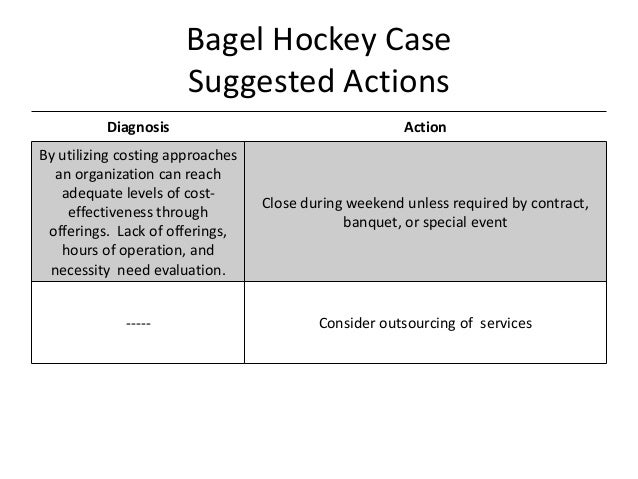 Bagel Hockey Case
Suggested Actions

| Diagnosis | Action |
|---|---|
| By utilizing costing approaches an organization can reach adequate levels of cost-effectiveness through offerings. Lack of offerings, hours of operation, and necessity need evaluation. | Close during weekend unless required by contract, banquet, or special event |
| ----- | Consider outsourcing of services |